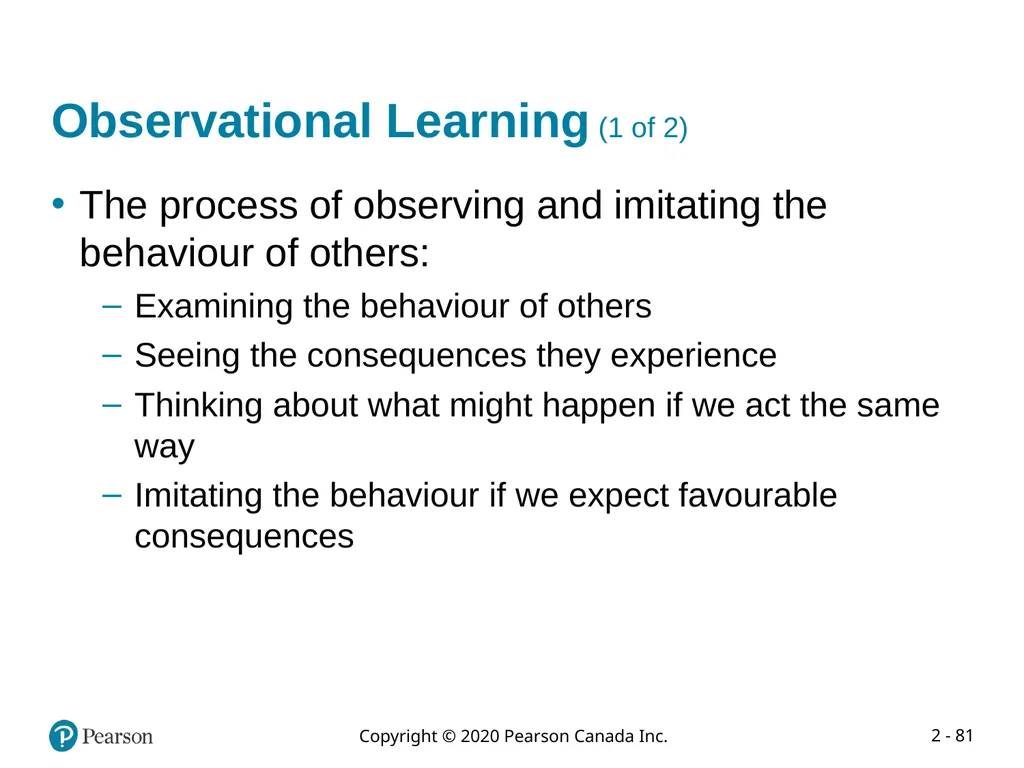 Observational Learning (1 of 2)

• The process of observing and imitating the behaviour of others:

– Examining the behaviour of others

– Seeing the consequences they experience

– Thinking about what might happen if we act the same way

– Imitating the behaviour if we expect favourable consequences

Pearson

Copyright © 2020 Pearson Canada Inc.

2 - 81